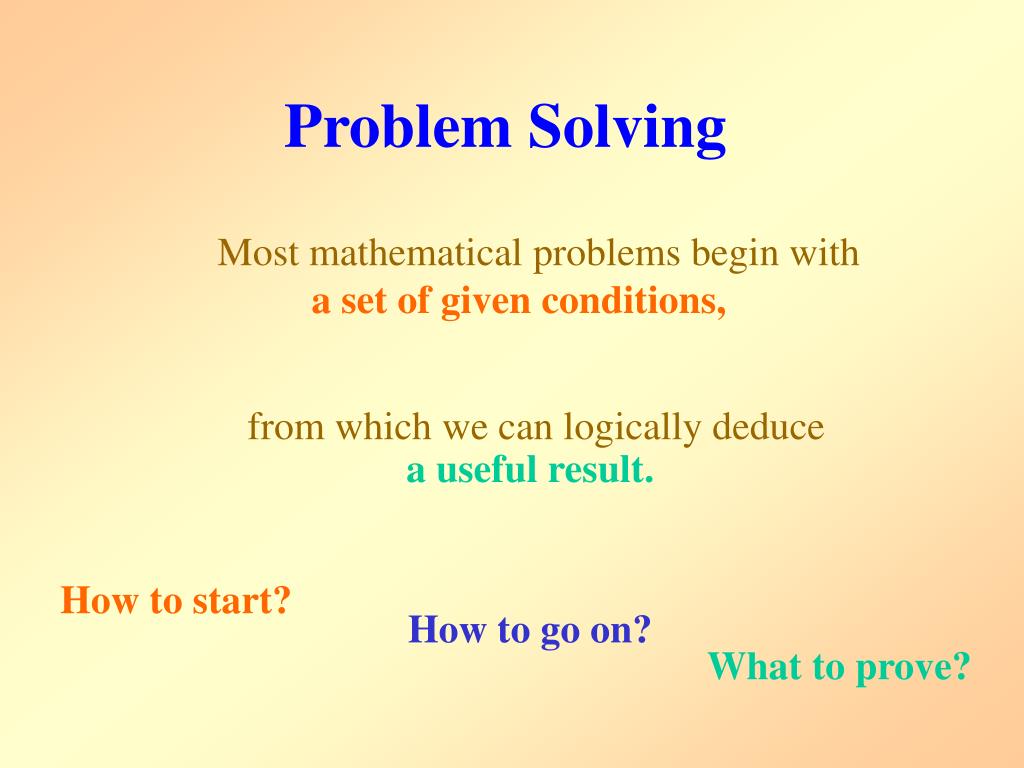 Problem Solving

Most mathematical problems begin with
a set of given conditions,

from which we can logically deduce
a useful result.

How to start?

How to go on?

What to prove?